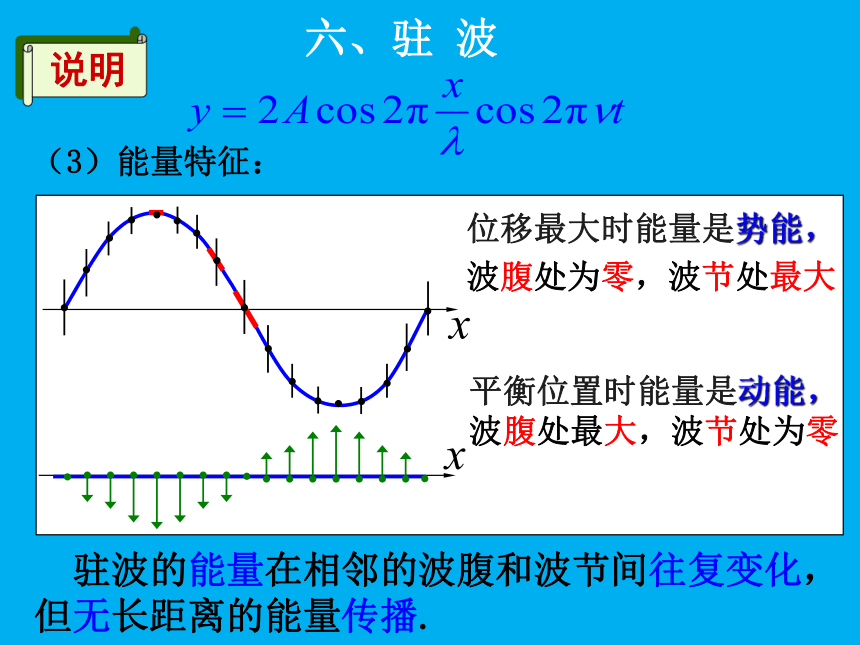 说明

六、驻 波

$y = 2A\cos 2\pi \frac{x}{\lambda} \cos 2\pi \nu t$

（3）能量特征：

位移最大时能量是势能，波腹处为零，波节处最大

$x$

平衡位置时能量是动能，波腹处最大，波节处为零

$x$

驻波的能量在相邻的波腹和波节间往复变化，但无长距离的能量传播.